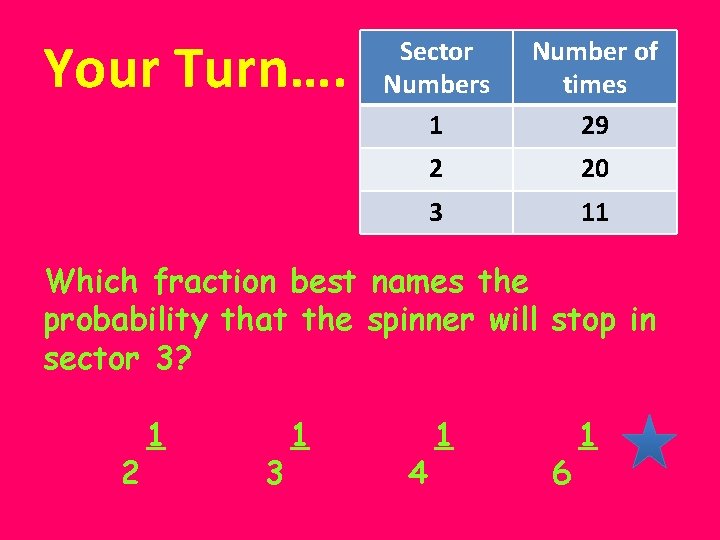 Your Turn….

| Sector Numbers | Number of times |
|---|---|
| 1 | 29 |
| 2 | 20 |
| 3 | 11 |

Which fraction best names the probability that the spinner will stop in sector 3?

$\frac{1}{2}$ $\frac{1}{3}$ $\frac{1}{4}$ $\frac{1}{6}$